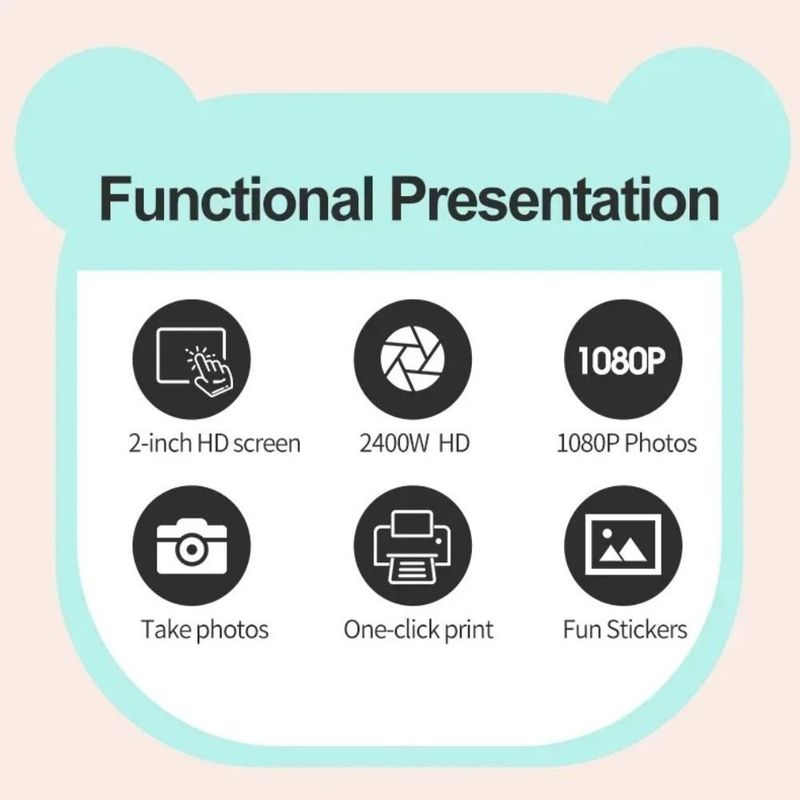 Functional Presentation

2-inch HD screen

2400W HD

1080P

1080P Photos

Take photos

One-click print

Fun Stickers